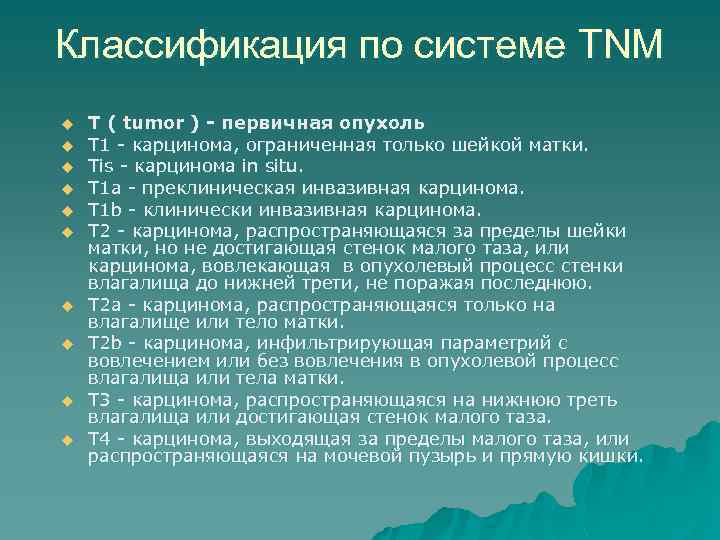 Классификация по системе TNM

T ( tumor ) - первичная опухоль
T1 - карцинома, ограниченная только шейкой матки.
Tis - карцинома in situ.
T1a - преклиническая инвазивная карцинома.
T1b - клинически инвазивная карцинома.
T2 - карцинома, распространяющаяся за пределы шейки матки, но не достигающая стенок малого таза, или карцинома, вовлекающая в опухолевый процесс стенки влагалища до нижней трети, не поражая последнюю.
T2a - карцинома, распространяющаяся только на влагалище или тело матки.
T2b - карцинома, инфильтрирующая параметрий с вовлечением или без вовлечения в опухолевой процесс влагалища или тела матки.
T3 - карцинома, распространяющаяся на нижнюю треть влагалища или достигающая стенок малого таза.
T4 - карцинома, выходящая за пределы малого таза, или распространяющаяся на мочевой пузырь и прямую кишки.